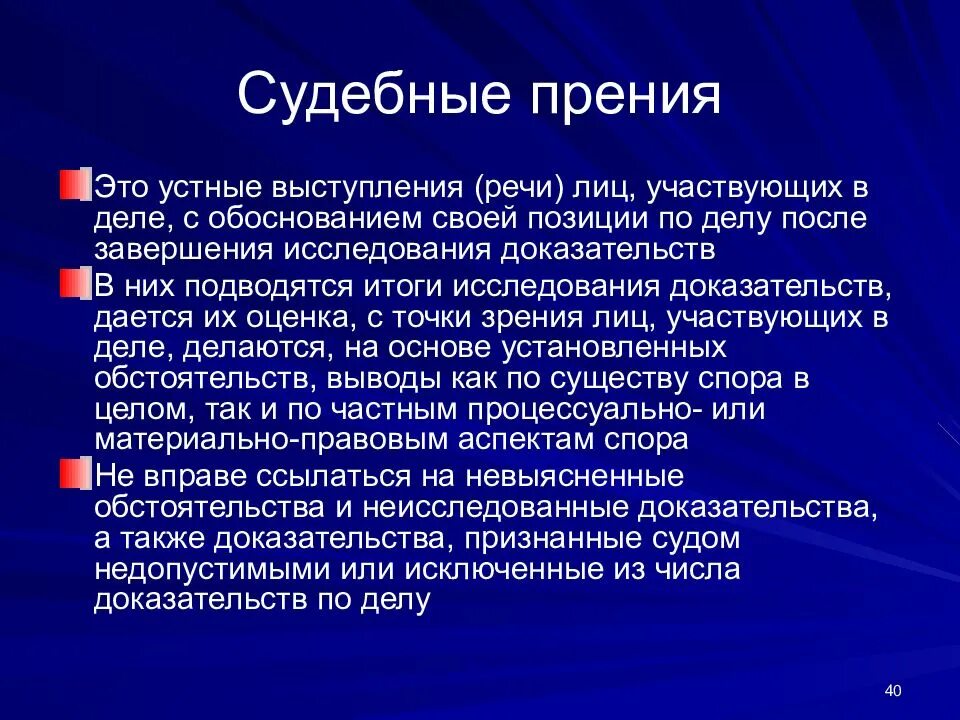 Судебные прения

Это устные выступления (речи) лиц, участвующих в деле, с обоснованием своей позиции по делу после завершения исследования доказательств

В них подводятся итоги исследования доказательств, дается их оценка, с точки зрения лиц, участвующих в деле, делаются, на основе установленных обстоятельств, выводы как по существу спора в целом, так и по частным процессуально- или материально-правовым аспектам спора

Не вправе ссылаться на невыясненные обстоятельства и неисследованные доказательства, а также доказательства, признанные судом недопустимыми или исключенные из числа доказательств по делу

40